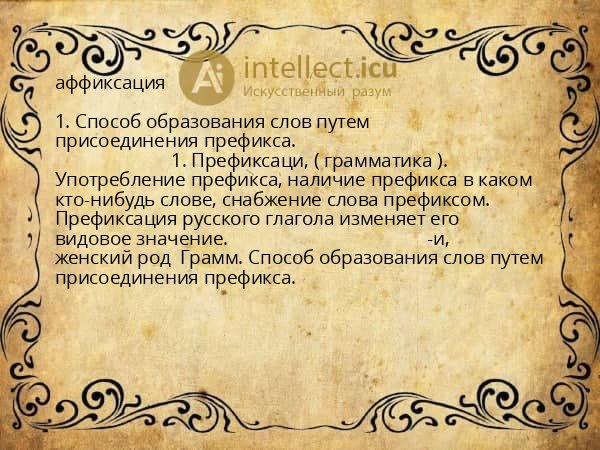 аффиксация

Ai intellect.icu
Искусственный разум

1. Способ образования слов путем присоединения префикса.
1. Префиксаци, ( грамматика ). Употребление префикса, наличие префикса в каком кто-нибудь слове, снабжение слова префиксом. Префиксация русского глагола изменяет его видовое значение. -и, женский род Грамм. Способ образования слов путем присоединения префикса.